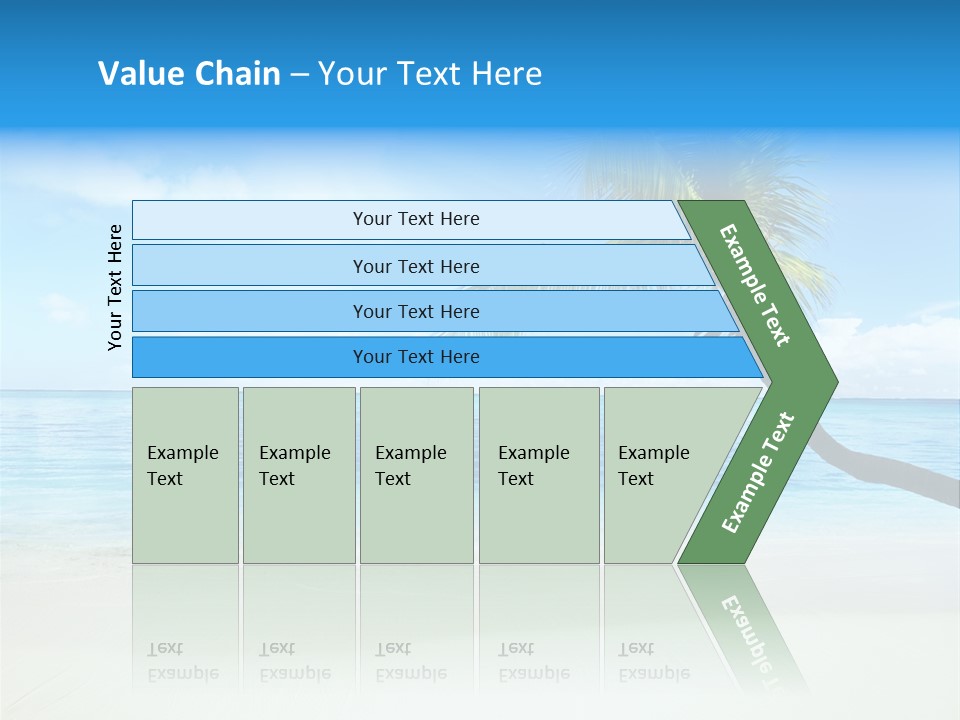 Value Chain – Your Text Here

Your Text Here

Your Text Here

Your Text Here

Your Text Here

Your Text Here

Example Text

Example Text

Example Text

Example Text

Example Text

Example Text

Example Text